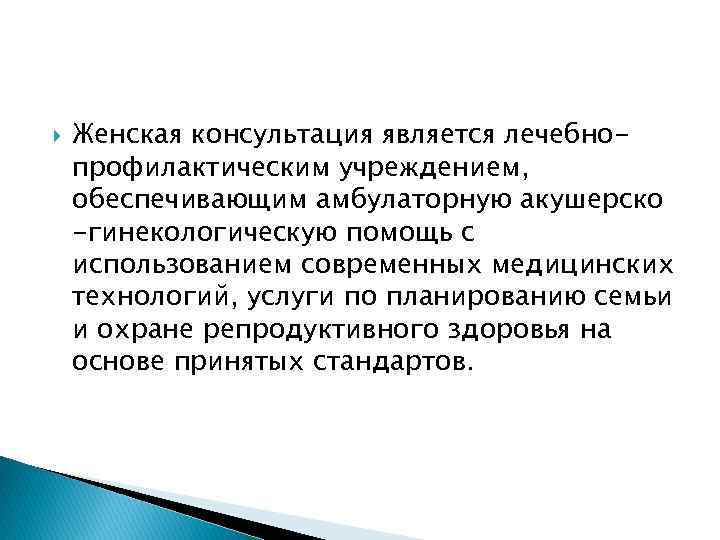 Женская консультация является лечебно-профилактическим учреждением, обеспечивающим амбулаторную акушерско -гинекологическую помощь с использованием современных медицинских технологий, услуги по планированию семьи и охране репродуктивного здоровья на основе принятых стандартов.